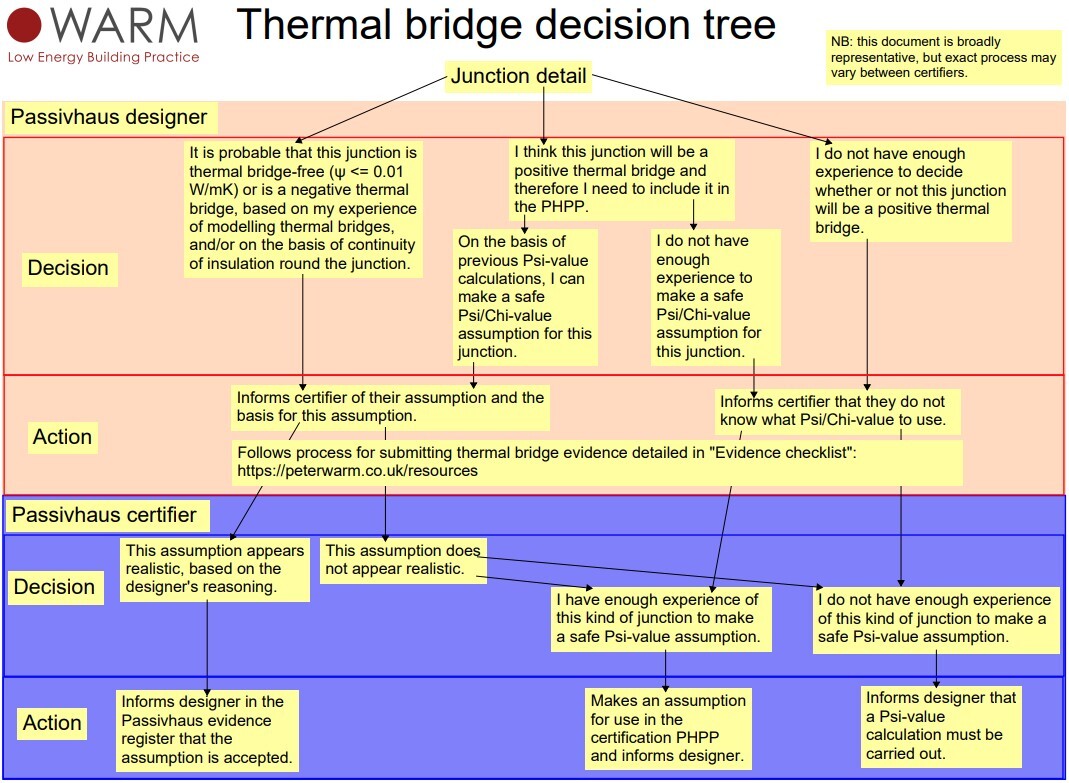 WARM
Low Energy Building Practice

Thermal bridge decision tree

NB: this document is broadly representative, but exact process may vary between certifiers.

Junction detail

Passivhaus designer

Decision

It is probable that this junction is thermal bridge-free (ψ <= 0.01 W/mK) or is a negative thermal bridge, based on my experience of modelling thermal bridges, and/or on the basis of continuity of insulation round the junction.

I think this junction will be a positive thermal bridge and therefore I need to include it in the PHPP.

On the basis of previous Psi-value calculations, I can make a safe Psi/Chi-value assumption for this junction.

I do not have enough experience to make a safe Psi/Chi-value assumption for this junction.

I do not have enough experience to decide whether or not this junction will be a positive thermal bridge.

Action

Informs certifier of their assumption and the basis for this assumption.

Informs certifier that they do not know what Psi/Chi-value to use.

Follows process for submitting thermal bridge evidence detailed in "Evidence checklist": https://peterwarm.co.uk/resources

Passivhaus certifier

Decision

This assumption appears realistic, based on the designer's reasoning.

This assumption does not appear realistic.

I have enough experience of this kind of junction to make a safe Psi-value assumption.

I do not have enough experience of this kind of junction to make a safe Psi-value assumption.

Action

Informs designer in the Passivhaus evidence register that the assumption is accepted.

Makes an assumption for use in the certification PHPP and informs designer.

Informs designer that a Psi-value calculation must be carried out.